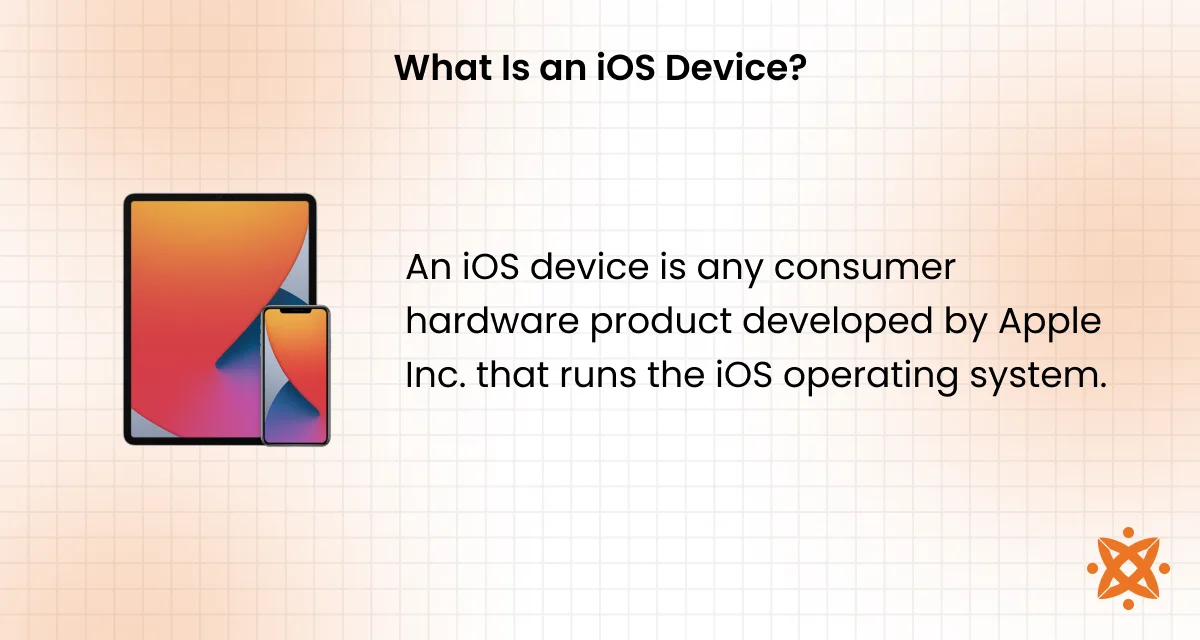 What Is an iOS Device?

An iOS device is any consumer hardware product developed by Apple Inc. that runs the iOS operating system.